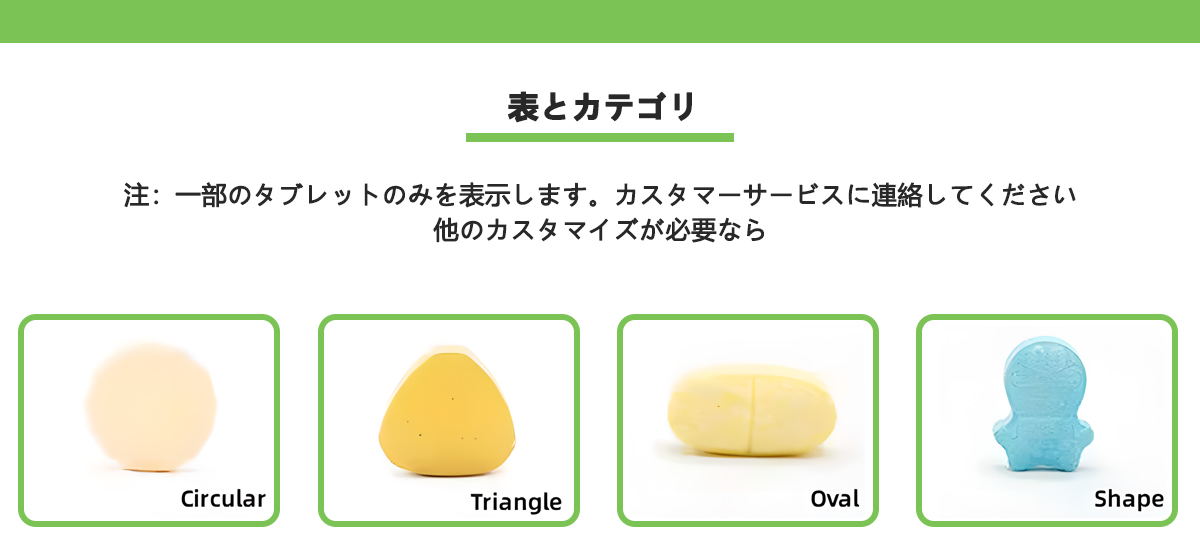 表とカテゴリ

注：一部のタブレットのみを表示します。カスタマーサービスに連絡してください
他のカスタマイズが必要なら

Circular

Triangle

Oval

Shape